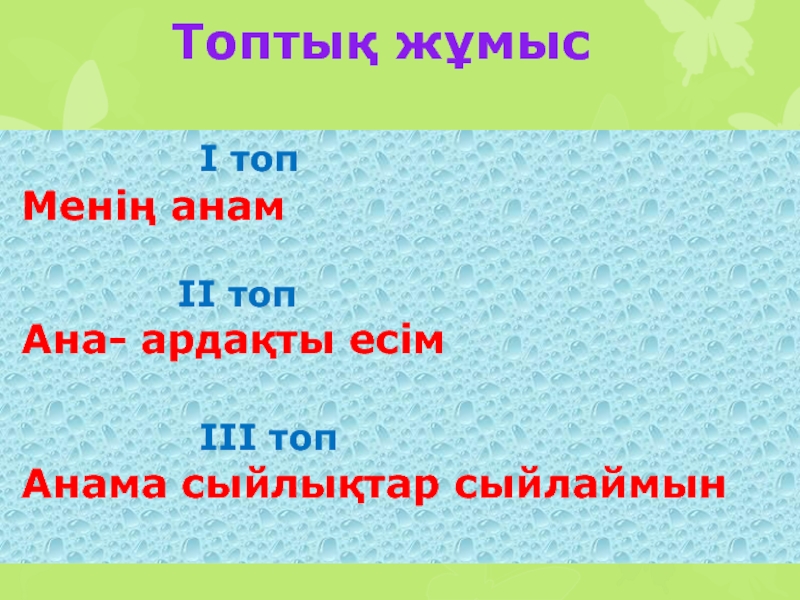 Топтық жұмыс

I топ
Менің анам

II топ
Ана- ардақты есім

III топ
Анама сыйлықтар сыйлаймын